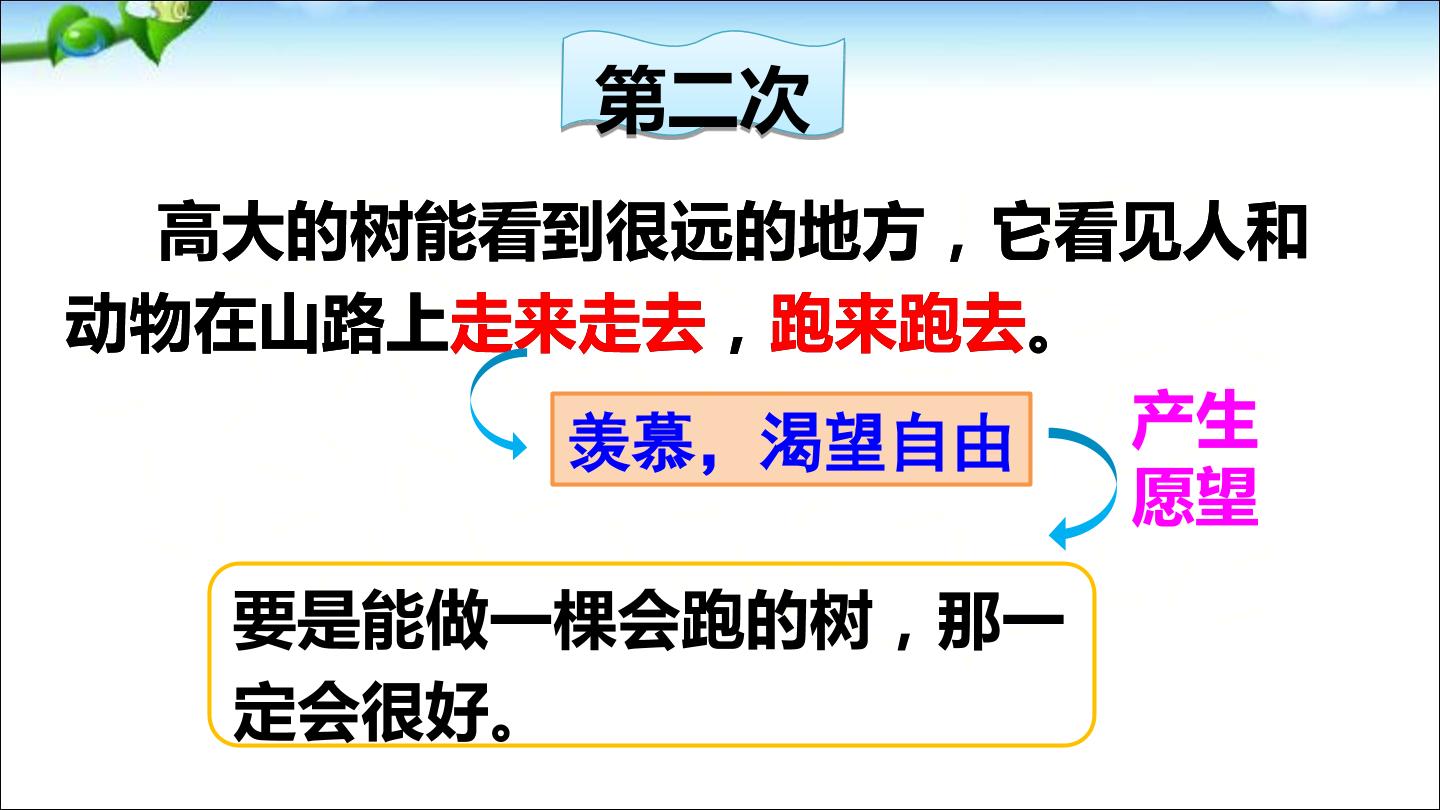 第二次

高大的树能看到很远的地方，它看见人和动物在山路上走来走去，跑来跑去。

羡慕，渴望自由

产生
愿望

要是能做一棵会跑的树，那一定会很好。